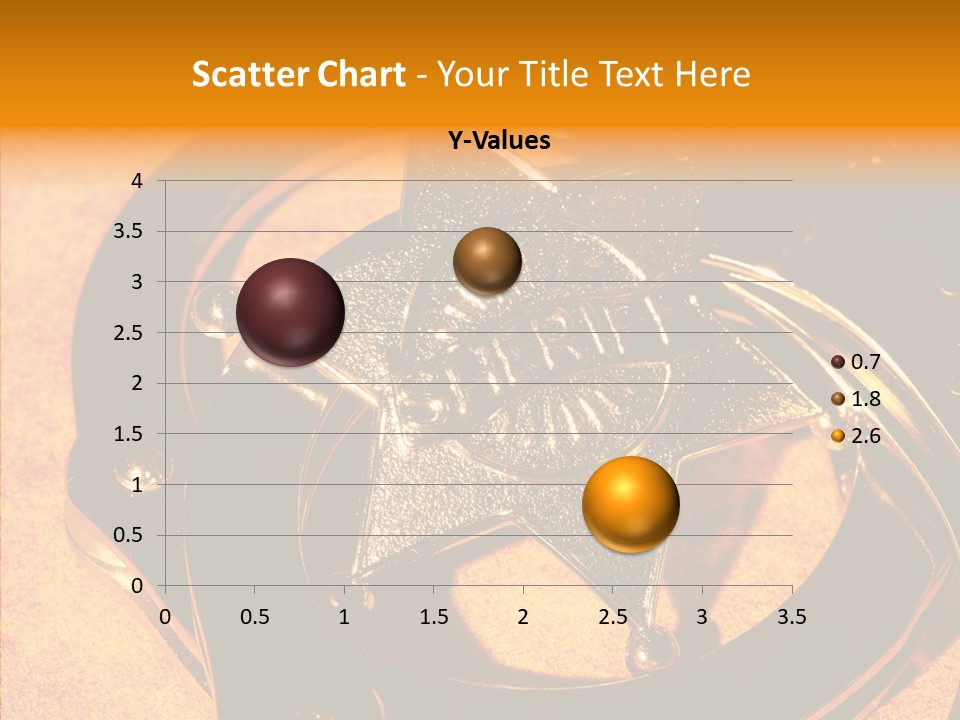 Scatter Chart - Your Title Text Here

Y-Values

4
3.5
3
2.5
2
1.5
1
0.5
0

0 0.5 1 1.5 2 2.5 3 3.5

0.7
1.8
2.6